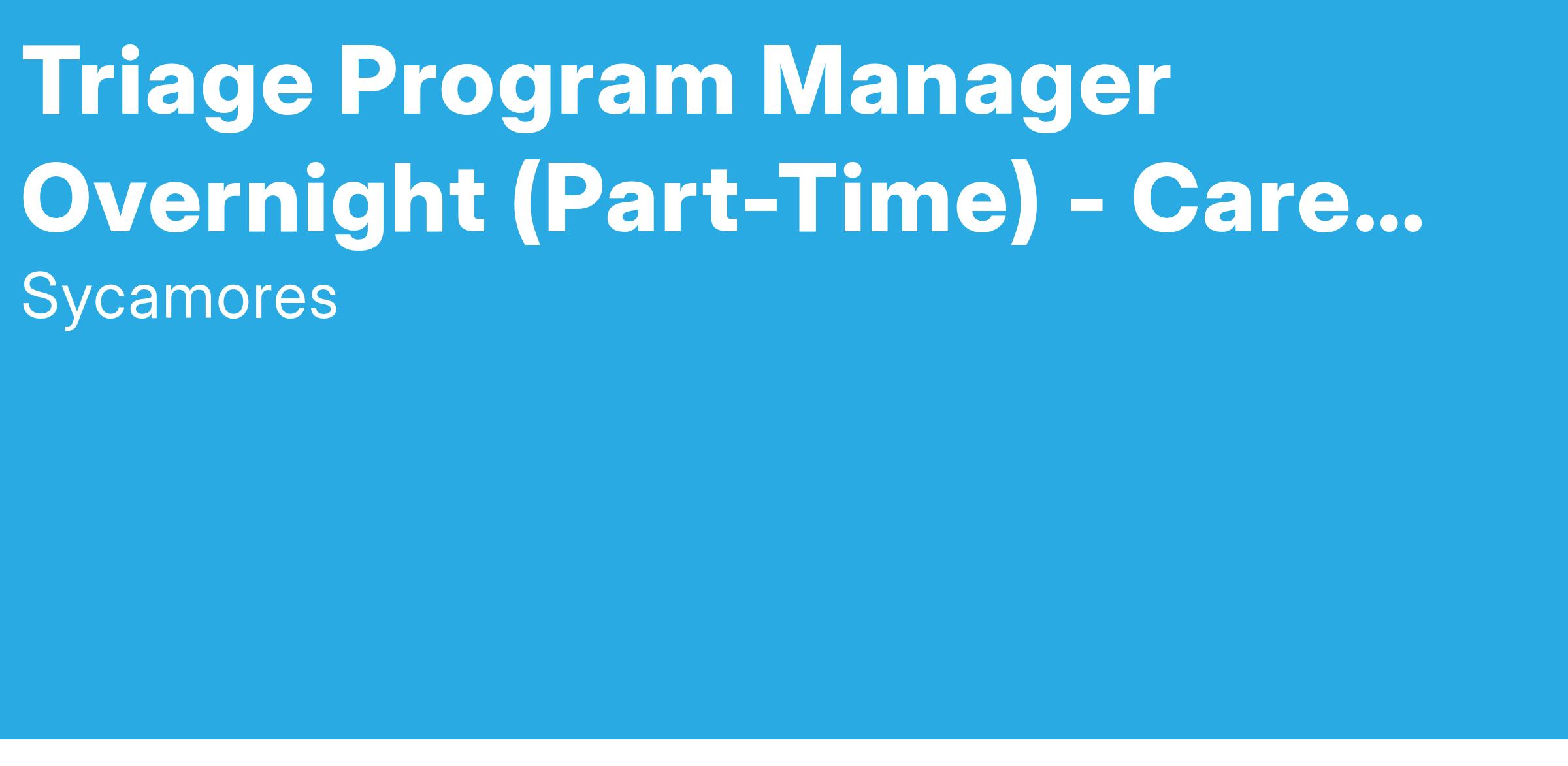 Triage Program Manager Overnight (Part-Time) - Care...

Sycamores